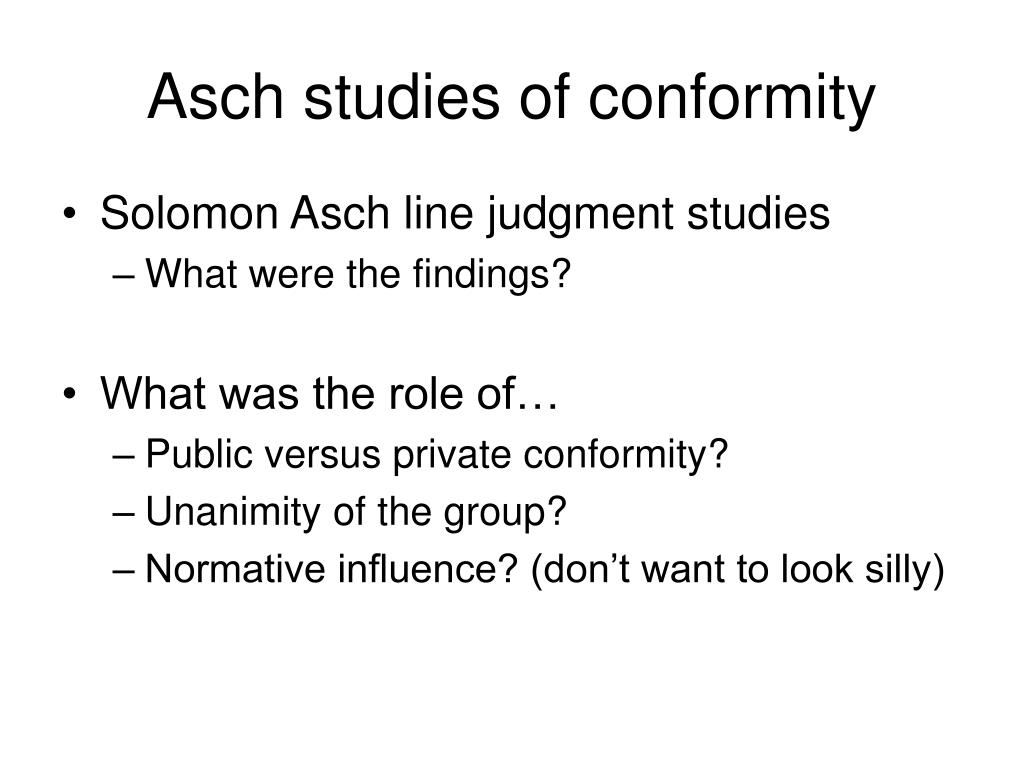 Asch studies of conformity

• Solomon Asch line judgment studies
– What were the findings?

• What was the role of…
– Public versus private conformity?
– Unanimity of the group?
– Normative influence? (don’t want to look silly)